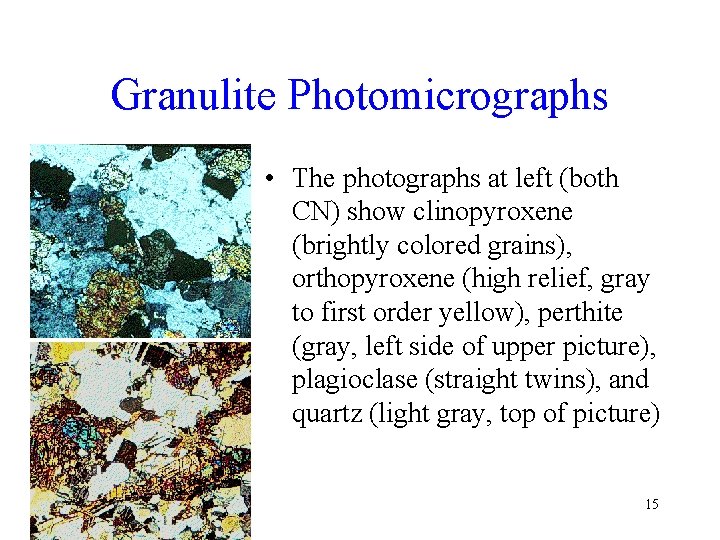 Granulite Photomicrographs

• The photographs at left (both CN) show clinopyroxene (brightly colored grains), orthopyroxene (high relief, gray to first order yellow), perthite (gray, left side of upper picture), plagioclase (straight twins), and quartz (light gray, top of picture)

15